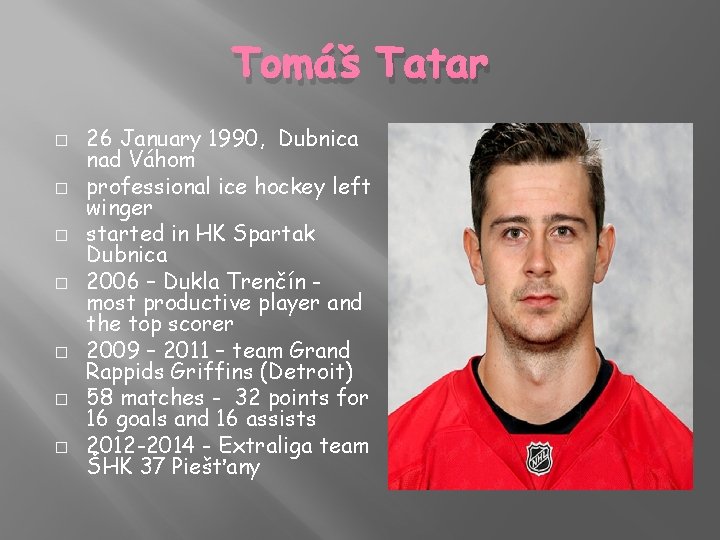 Tomáš Tatar

□ 26 January 1990, Dubnica nad Váhom
□ professional ice hockey left winger
□ started in HK Spartak Dubnica
□ 2006 – Dukla Trenčín - most productive player and the top scorer
□ 2009 – 2011 – team Grand Rappids Griffins (Detroit)
□ 58 matches - 32 points for 16 goals and 16 assists
□ 2012-2014 - Extraliga team ŠHK 37 Piešťany

NHL